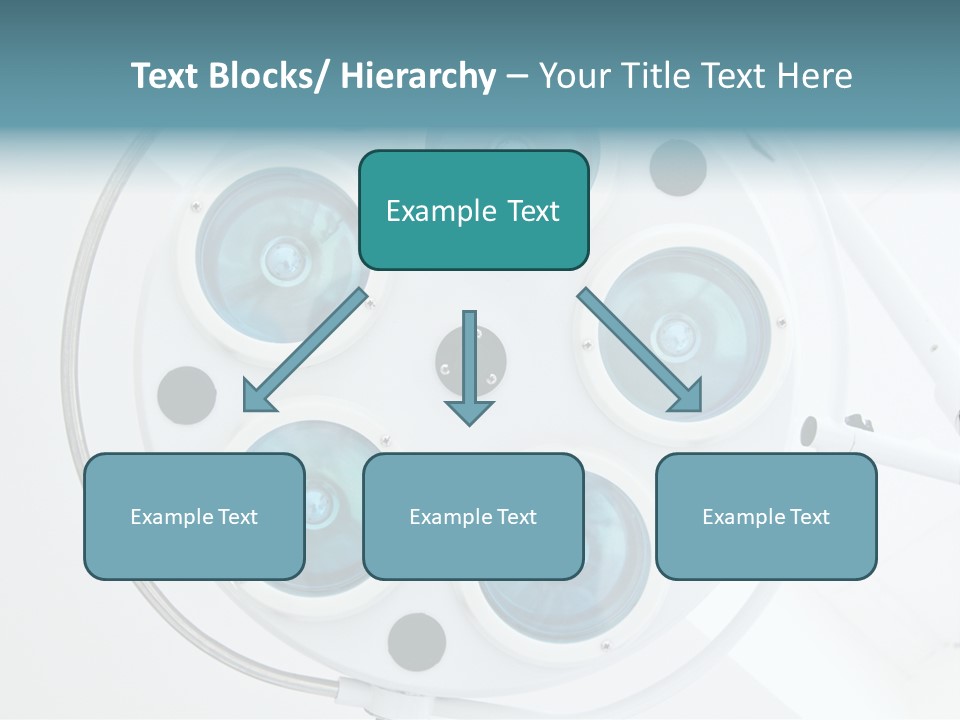 Text Blocks/ Hierarchy – Your Title Text Here

Example Text

Example Text

Example Text

Example Text